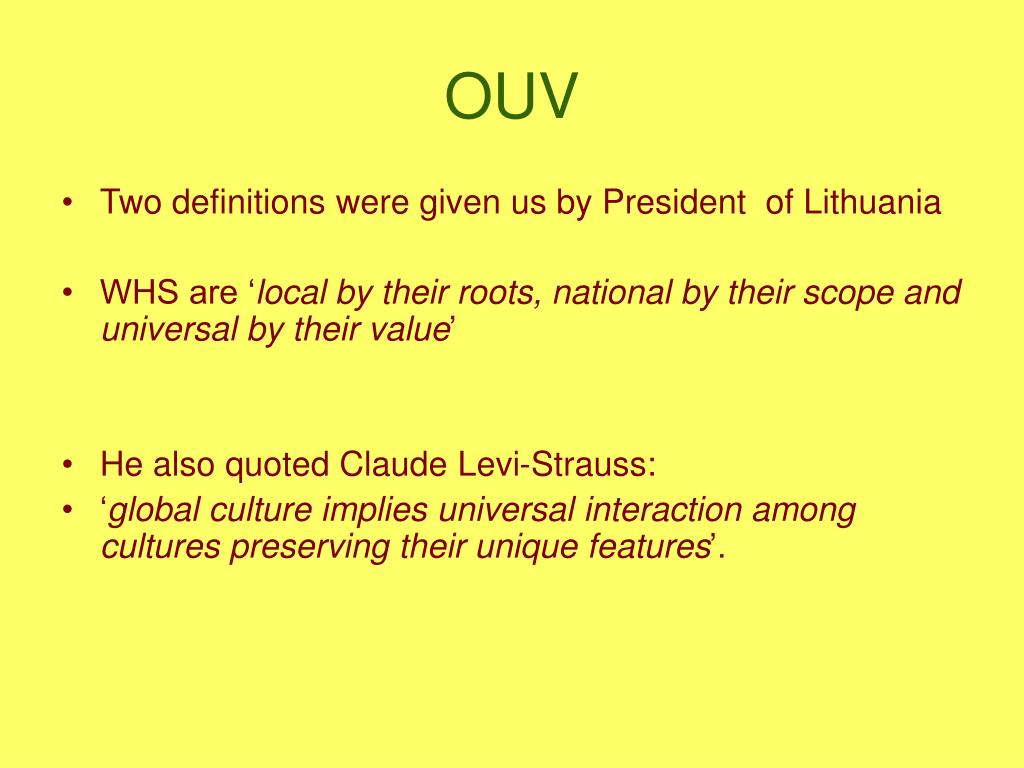 OUV

• Two definitions were given us by President of Lithuania

• WHS are ‘local by their roots, national by their scope and universal by their value’

• He also quoted Claude Levi-Strauss:
• ‘global culture implies universal interaction among cultures preserving their unique features’.